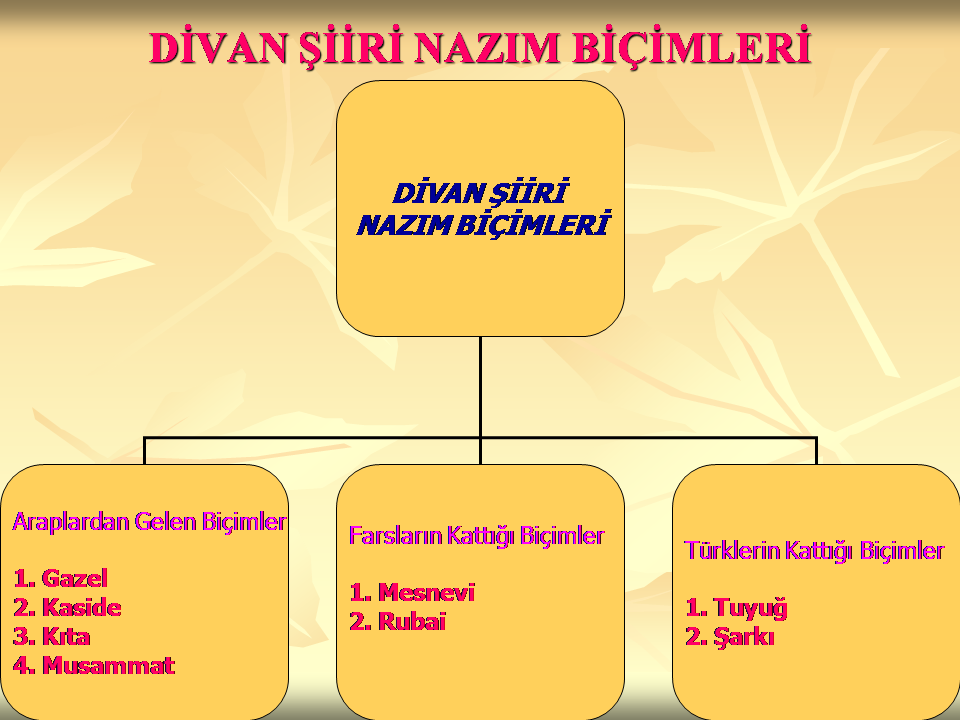 DİVAN ŞİİRİ NAZIM BİÇİMLERİ

DİVAN ŞİİRİ NAZIM BİÇİMLERİ

Araplardan Gelen Biçimler

1. Gazel
2. Kaside
3. Kıta
4. Musammat

Farsların Kattığı Biçimler

1. Mesnevi
2. Rubai

Türklerin Kattığı Biçimler

1. Tuyuğ
2. Şarkı